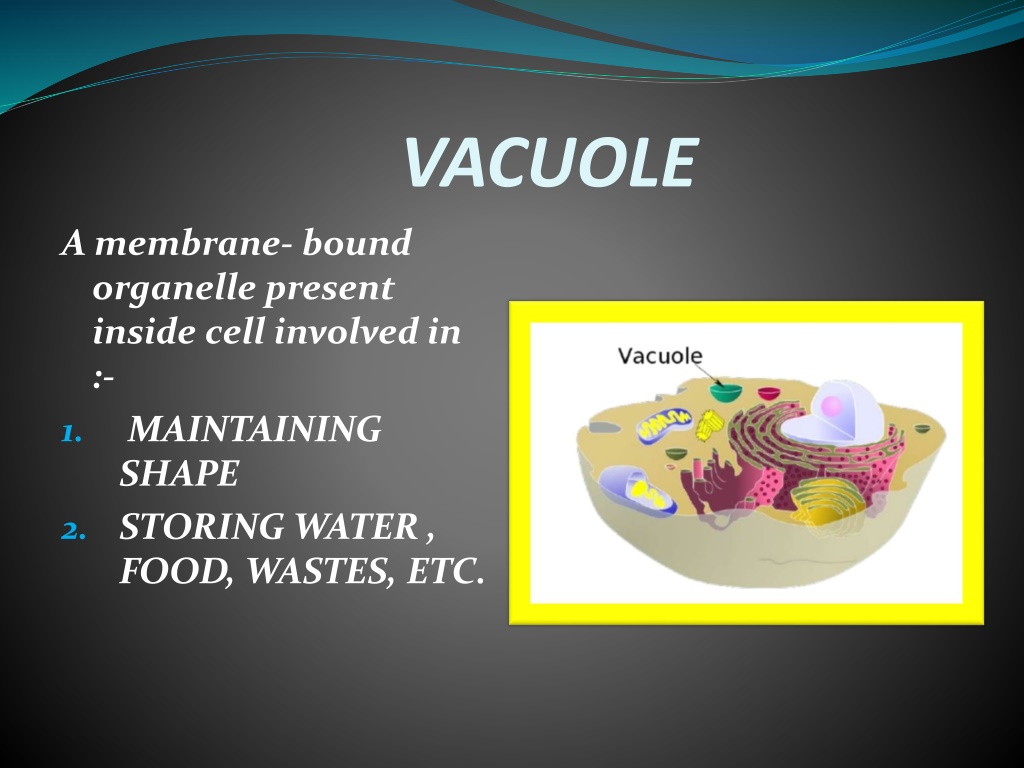 VACUOLE

A membrane- bound organelle present inside cell involved in :-

1. MAINTAINING SHAPE
2. STORING WATER , FOOD, WASTES, ETC.

Vacuole